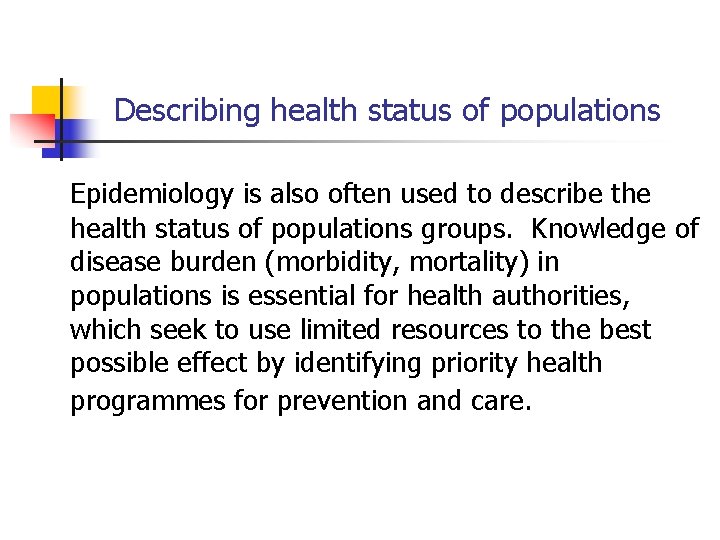 Describing health status of populations

Epidemiology is also often used to describe the health status of populations groups.  Knowledge of disease burden (morbidity, mortality) in populations is essential for health authorities, which seek to use limited resources to the best possible effect by identifying priority health programmes for prevention and care.